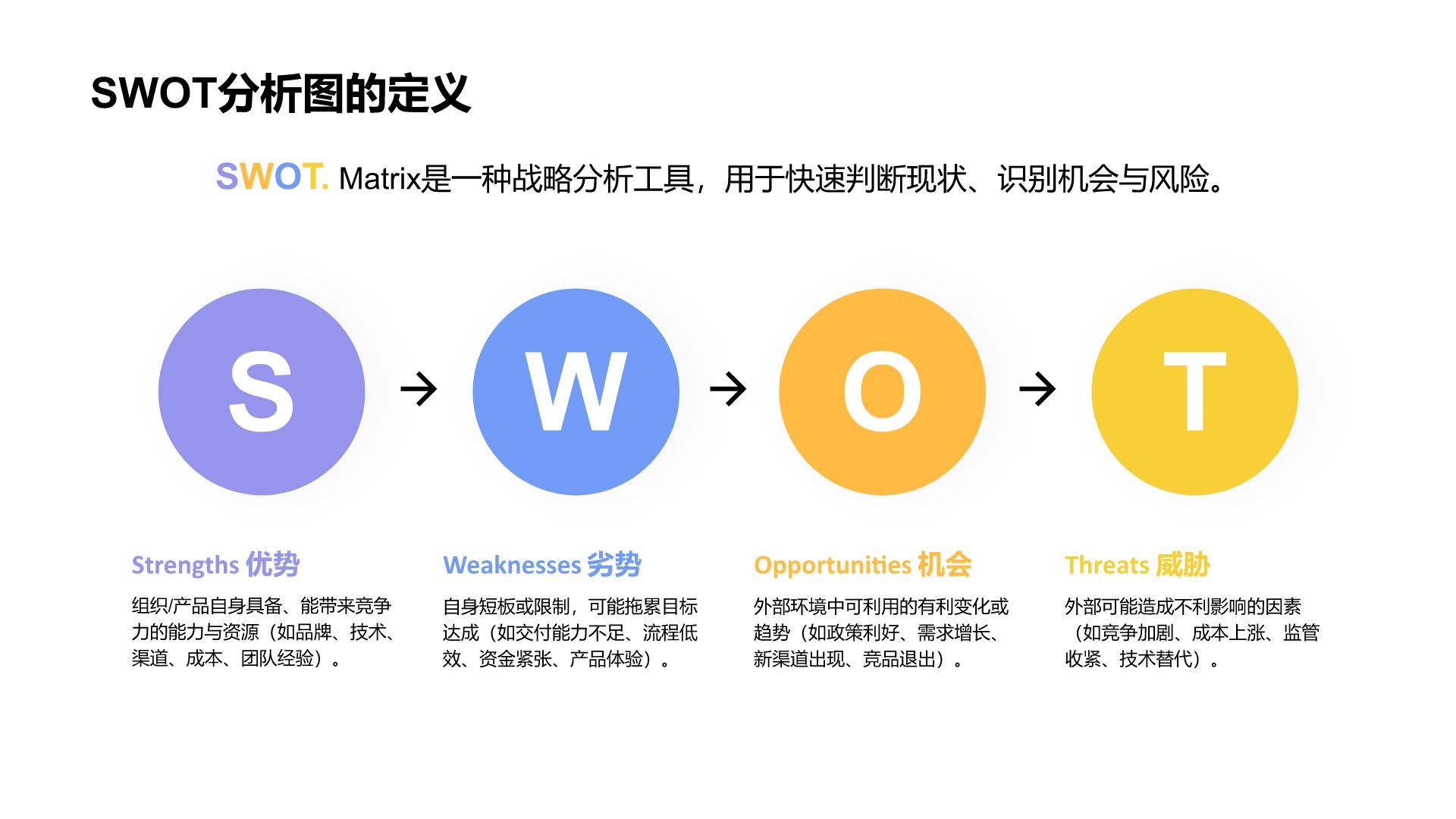 SWOT分析图的定义

SWOT. Matrix是一种战略分析工具，用于快速判断现状、识别机会与风险。

S → W → O → T

Strengths 优势

组织/产品自身具备、能带来竞争力的能力与资源（如品牌、技术、渠道、成本、团队经验）。

Weaknesses 劣势

自身短板或限制，可能拖累目标达成（如交付能力不足、流程低效、资金紧张、产品体验）。

Opportunities 机会

外部环境中可利用的有利变化或趋势（如政策利好、需求增长、新渠道出现、竞品退出）。

Threats 威胁

外部可能造成不利影响的因素（如竞争加剧、成本上涨、监管收紧、技术替代）。